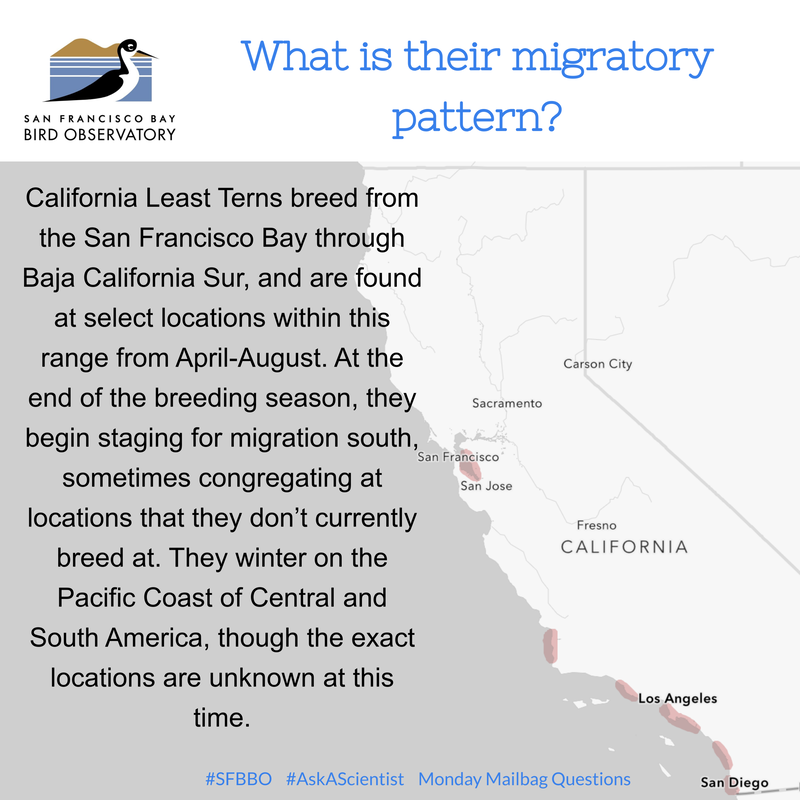 SAN FRANCISCO BAY
BIRD OBSERVATORY

What is their migratory pattern?

California Least Terns breed from the San Francisco Bay through Baja California Sur, and are found at select locations within this range from April-August. At the end of the breeding season, they begin staging for migration south, sometimes congregating at locations that they don't currently breed at. They winter on the Pacific Coast of Central and South America, though the exact locations are unknown at this time.

Carson City
Sacramento
San Francisco
San Jose
Fresno
CALIFORNIA
Los Angeles
San Diego

#SFBBO #AskAScientist Monday Mailbag Questions